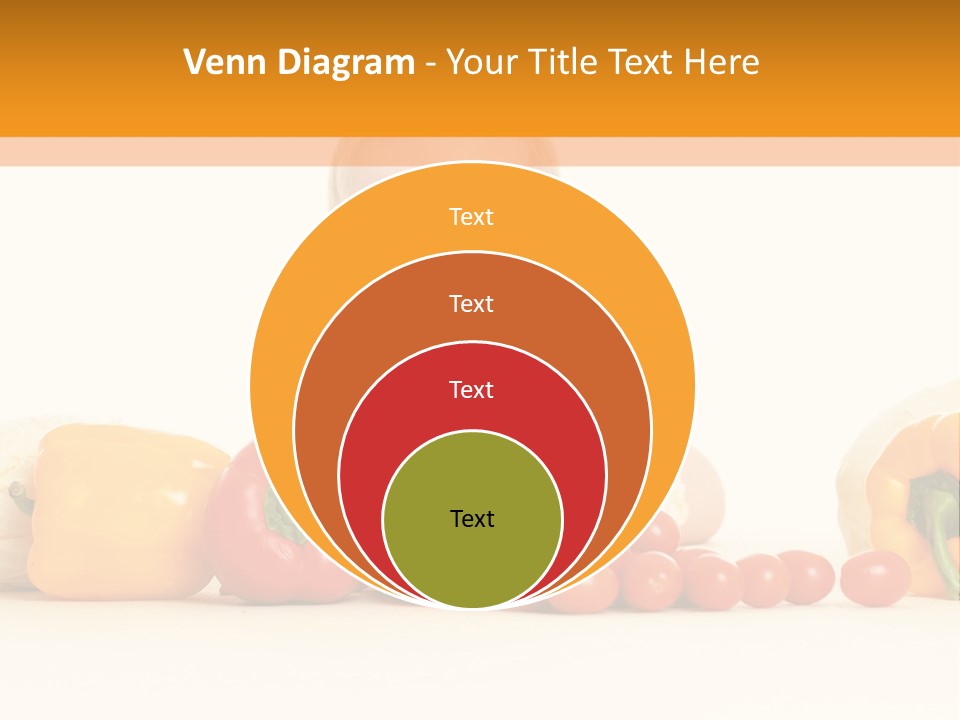 Venn Diagram - Your Title Text Here

Text

Text

Text

Text